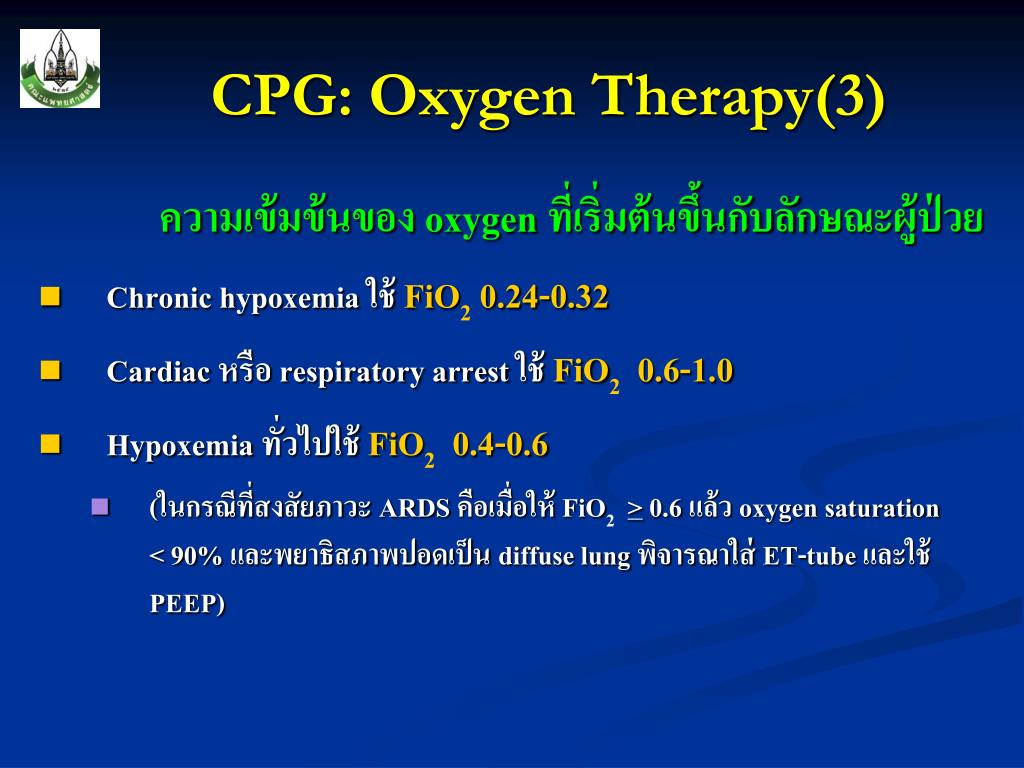 CPG: Oxygen Therapy(3)

ความเข้มข้นของ oxygen ที่เริ่มต้นขึ้นกับลักษณะผู้ป่วย

Chronic hypoxemia ใช้ $FiO_2$ 0.24-0.32

Cardiac หรือ respiratory arrest ใช้ $FiO_2$ 0.6-1.0

Hypoxemia ทั่วไปใช้ $FiO_2$ 0.4-0.6

(ในกรณีที่สงสัยภาวะ ARDS คือเมื่อให้ $FiO_2$ $\geq$ 0.6 แล้ว oxygen saturation < 90% และพยาธิสภาพปอดเป็น diffuse lung พิจารณาใส่ ET-tube และใช้ PEEP)